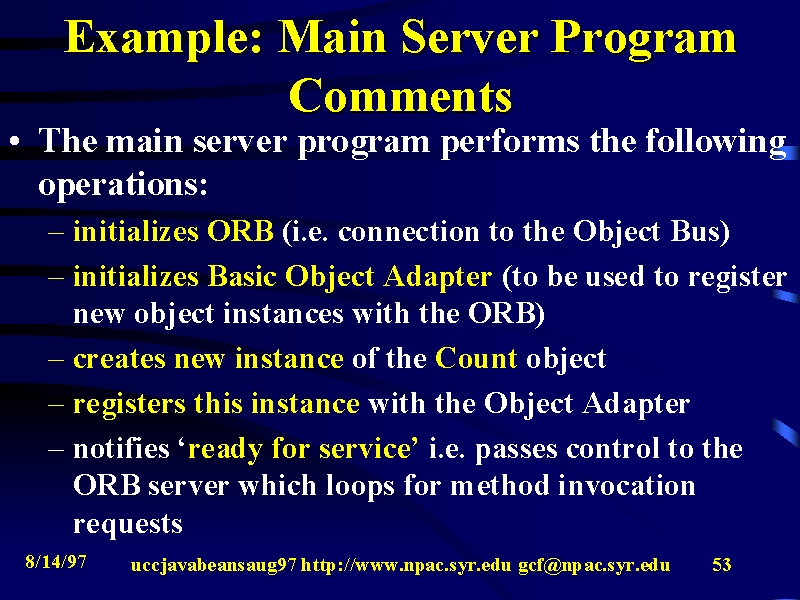 Example: Main Server Program Comments

• The main server program performs the following operations:
– initializes ORB (i.e. connection to the Object Bus)
– initializes Basic Object Adapter (to be used to register new object instances with the ORB)
– creates new instance of the Count object
– registers this instance with the Object Adapter
– notifies ‘ready for service’ i.e. passes control to the ORB server which loops for method invocation requests

8/14/97 uccjavabeansaug97 http://www.npac.syr.edu gcf@npac.syr.edu 53